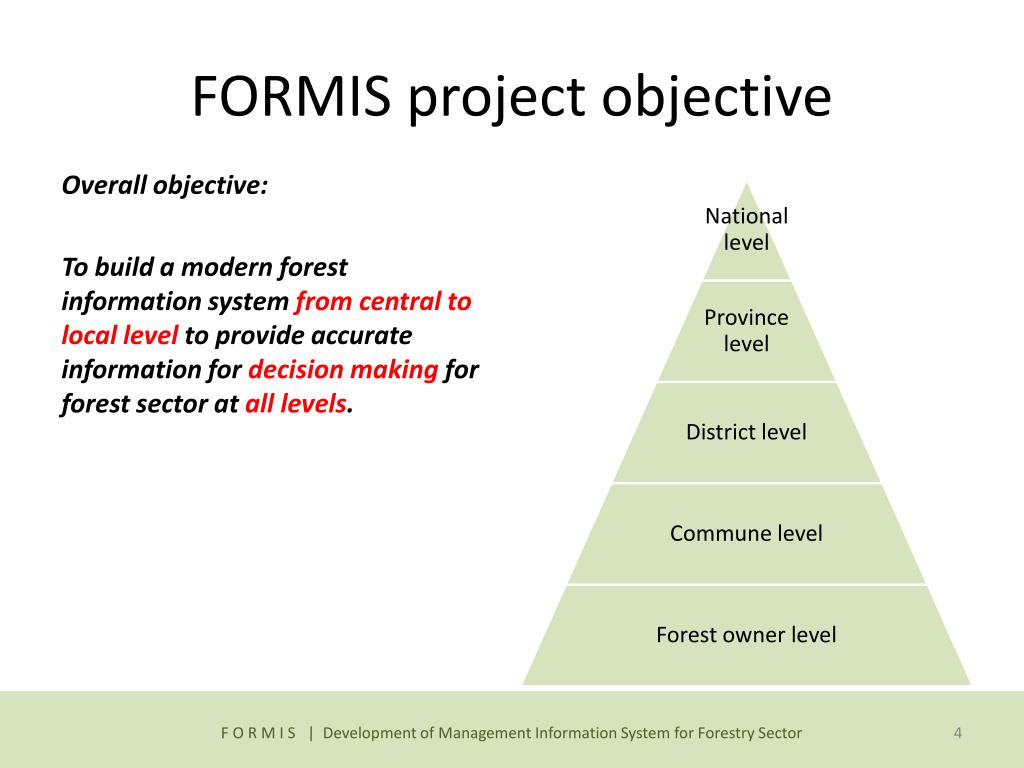 FORMIS project objective

Overall objective:

To build a modern forest information system from central to local level to provide accurate information for decision making for forest sector at all levels.

National level

Province level

District level

Commune level

Forest owner level

F O R M I S | Development of Management Information System for Forestry Sector

4